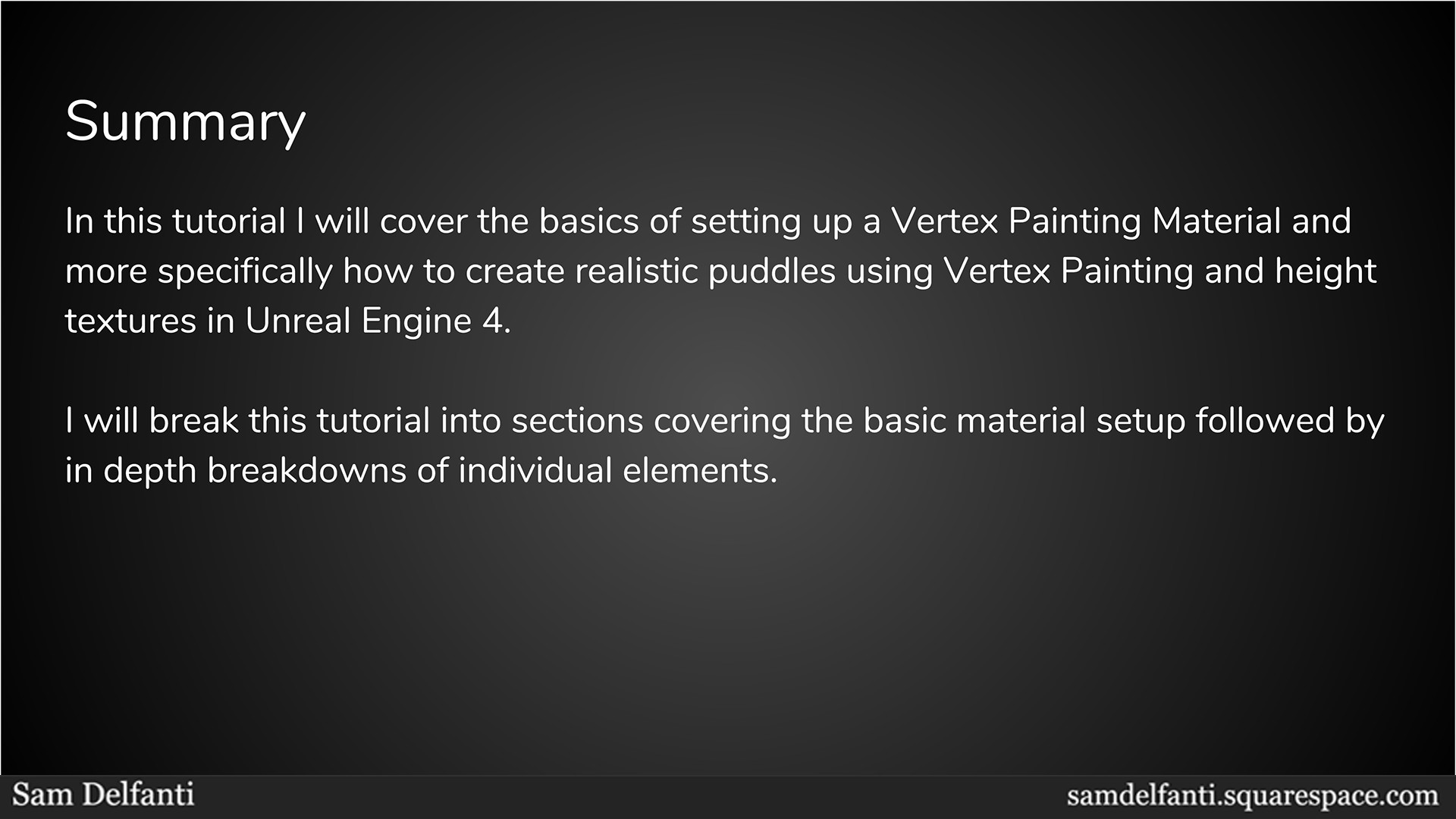 Summary

In this tutorial I will cover the basics of setting up a Vertex Painting Material and more specifically how to create realistic puddles using Vertex Painting and height textures in Unreal Engine 4.

I will break this tutorial into sections covering the basic material setup followed by in depth breakdowns of individual elements.

Sam Delfanti

samdelfanti.squarespace.com